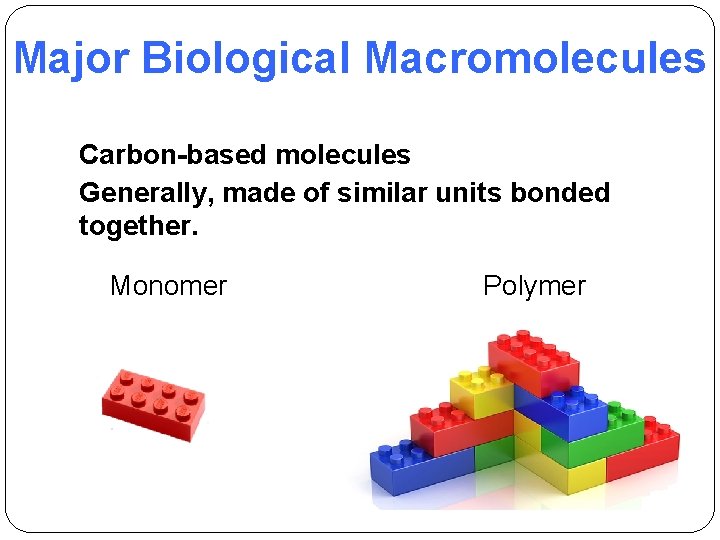 Major Biological Macromolecules

Carbon-based molecules

Generally, made of similar units bonded together.

Monomer

Polymer